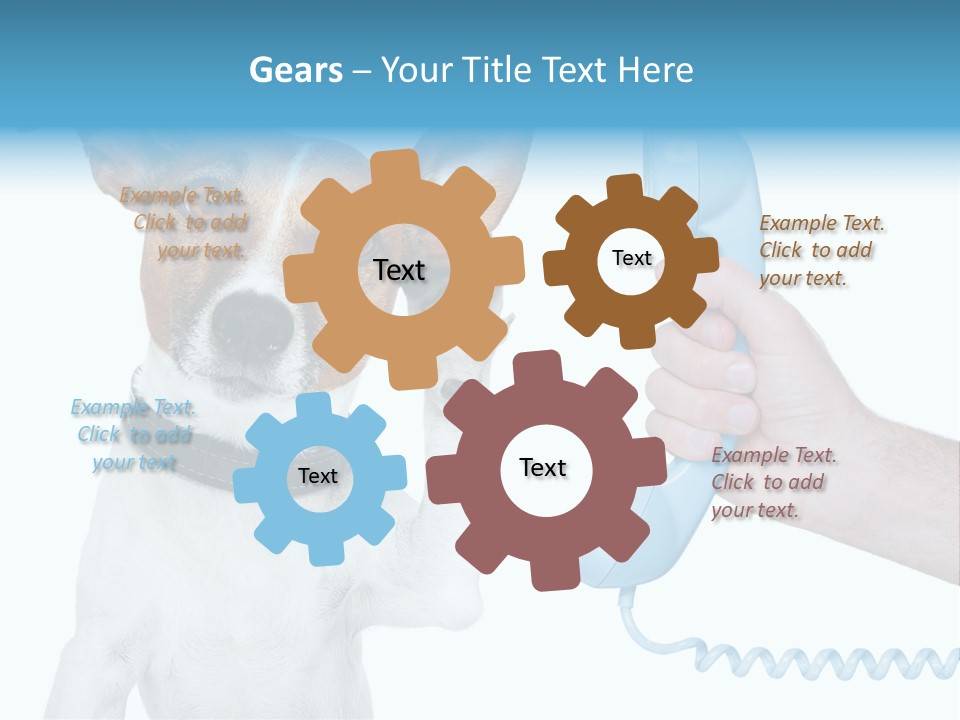 Gears – Your Title Text Here

Example Text. Click to add your text.

Text

Text

Example Text. Click to add your text.

Example Text. Click to add your text

Text

Text

Example Text. Click to add your text.